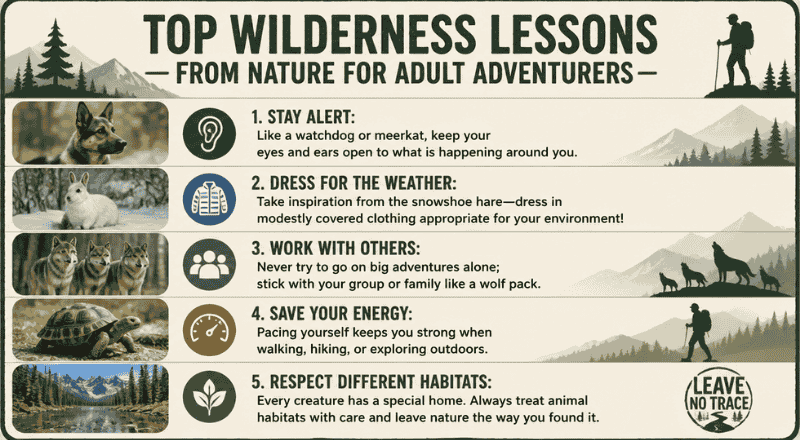 TOP WILDERNESS LESSONS
— FROM NATURE FOR ADULT ADVENTURERS —

1. STAY ALERT:
Like a watchdog or meerkat, keep your eyes and ears open to what is happening around you.

2. DRESS FOR THE WEATHER:
Take inspiration from the snowshoe hare—dress in modestly covered clothing appropriate for your environment!

3. WORK WITH OTHERS:
Never try to go on big adventures alone; stick with your group or family like a wolf pack.

4. SAVE YOUR ENERGY:
Pacing yourself keeps you strong when walking, hiking, or exploring outdoors.

5. RESPECT DIFFERENT HABITATS:
Every creature has a special home. Always treat animal habitats with care and leave nature the way you found it.

LEAVE NO TRACE